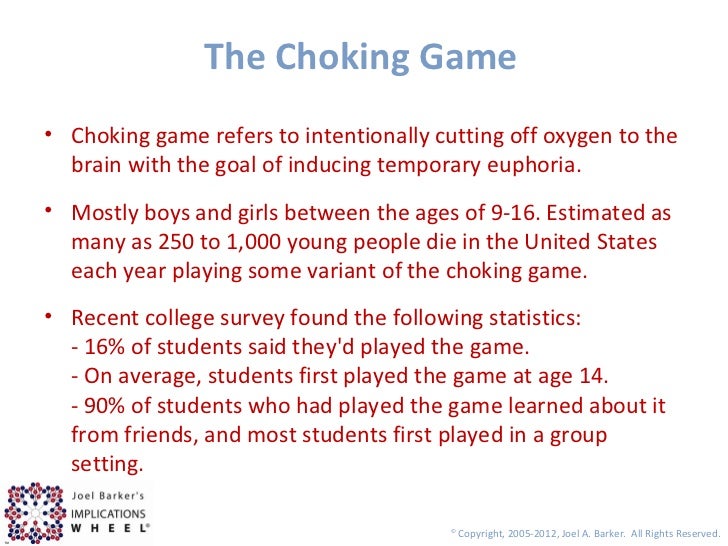 The Choking Game

• Choking game refers to intentionally cutting off oxygen to the brain with the goal of inducing temporary euphoria.

• Mostly boys and girls between the ages of 9-16. Estimated as many as 250 to 1,000 young people die in the United States each year playing some variant of the choking game.

• Recent college survey found the following statistics:
- 16% of students said they'd played the game.
- On average, students first played the game at age 14.
- 90% of students who had played the game learned about it from friends, and most students first played in a group setting.

Joel Barker's IMPLICATIONS WHEEL®

© Copyright, 2005-2012, Joel A. Barker. All Rights Reserved.